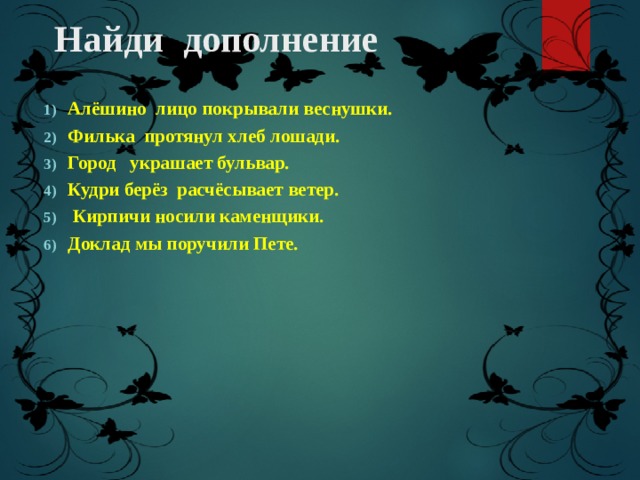 Найди дополнение

1) Алёшино лицо покрывали веснушки.
2) Филька протянул хлеб лошади.
3) Город украшает бульвар.
4) Кудри берёз расчёсывает ветер.
5) Кирпичи носили каменщики.
6) Доклад мы поручили Пете.